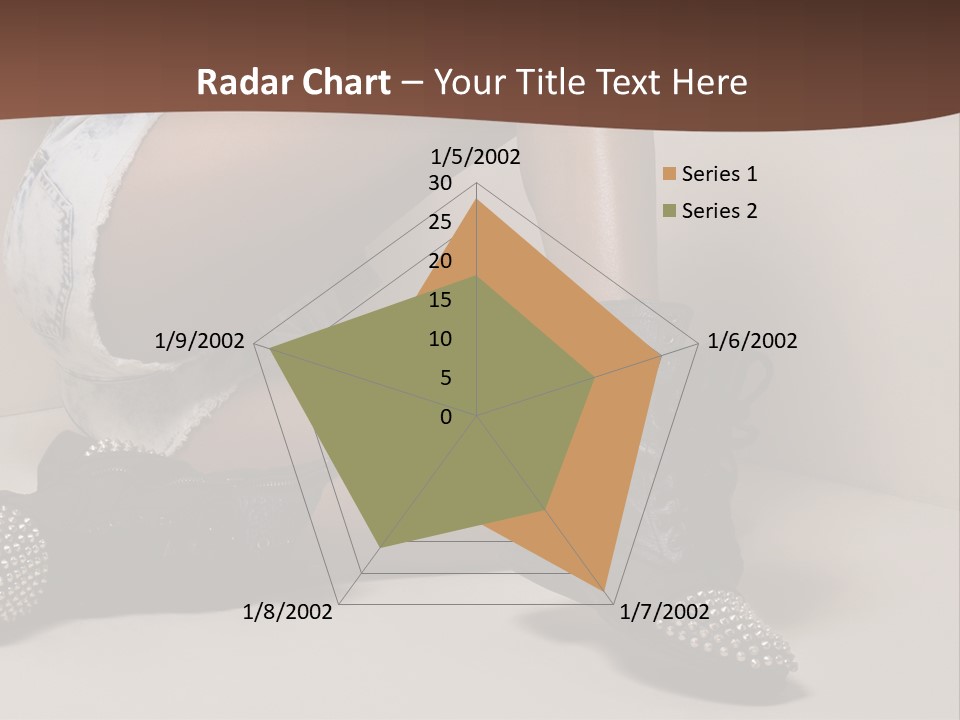 Radar Chart – Your Title Text Here

1/5/2002
30
25
20
15
10
5
0
1/6/2002
1/7/2002
1/8/2002
1/9/2002

Series 1
Series 2